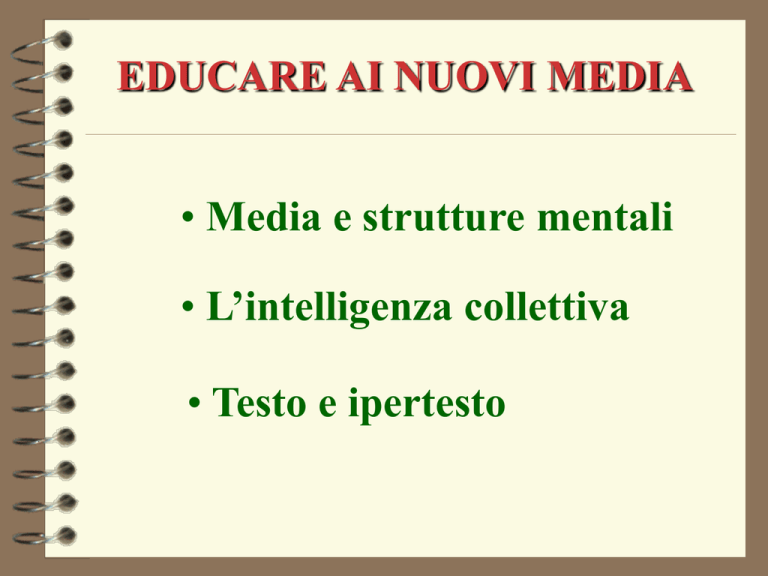 EDUCARE AI NUOVI MEDIA

• Media e strutture mentali

• L’intelligenza collettiva

• Testo e ipertesto